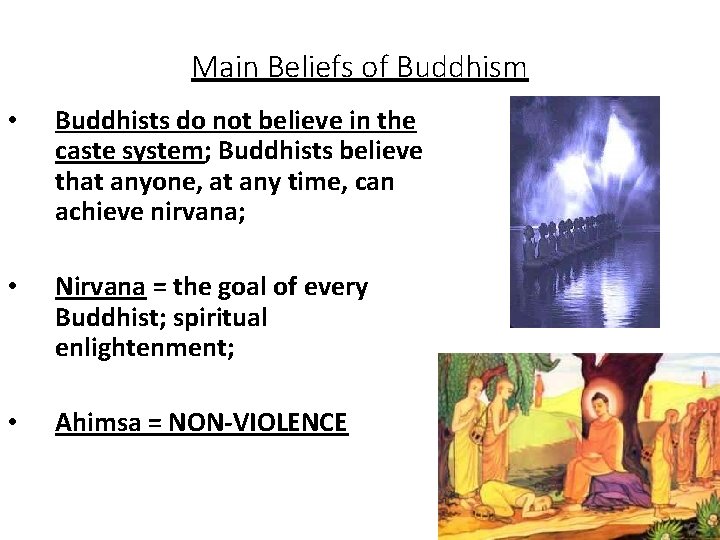 Main Beliefs of Buddhism

• Buddhists do not believe in the caste system; Buddhists believe that anyone, at any time, can achieve nirvana;

• Nirvana = the goal of every Buddhist; spiritual enlightenment;

• Ahimsa = NON-VIOLENCE